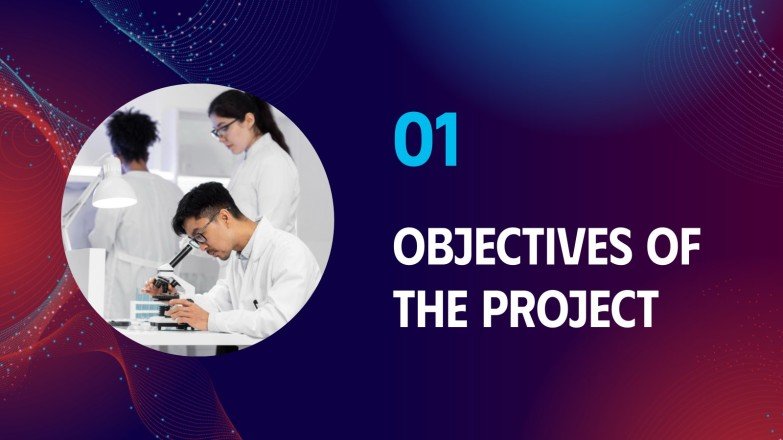 01

OBJECTIVES OF THE PROJECT